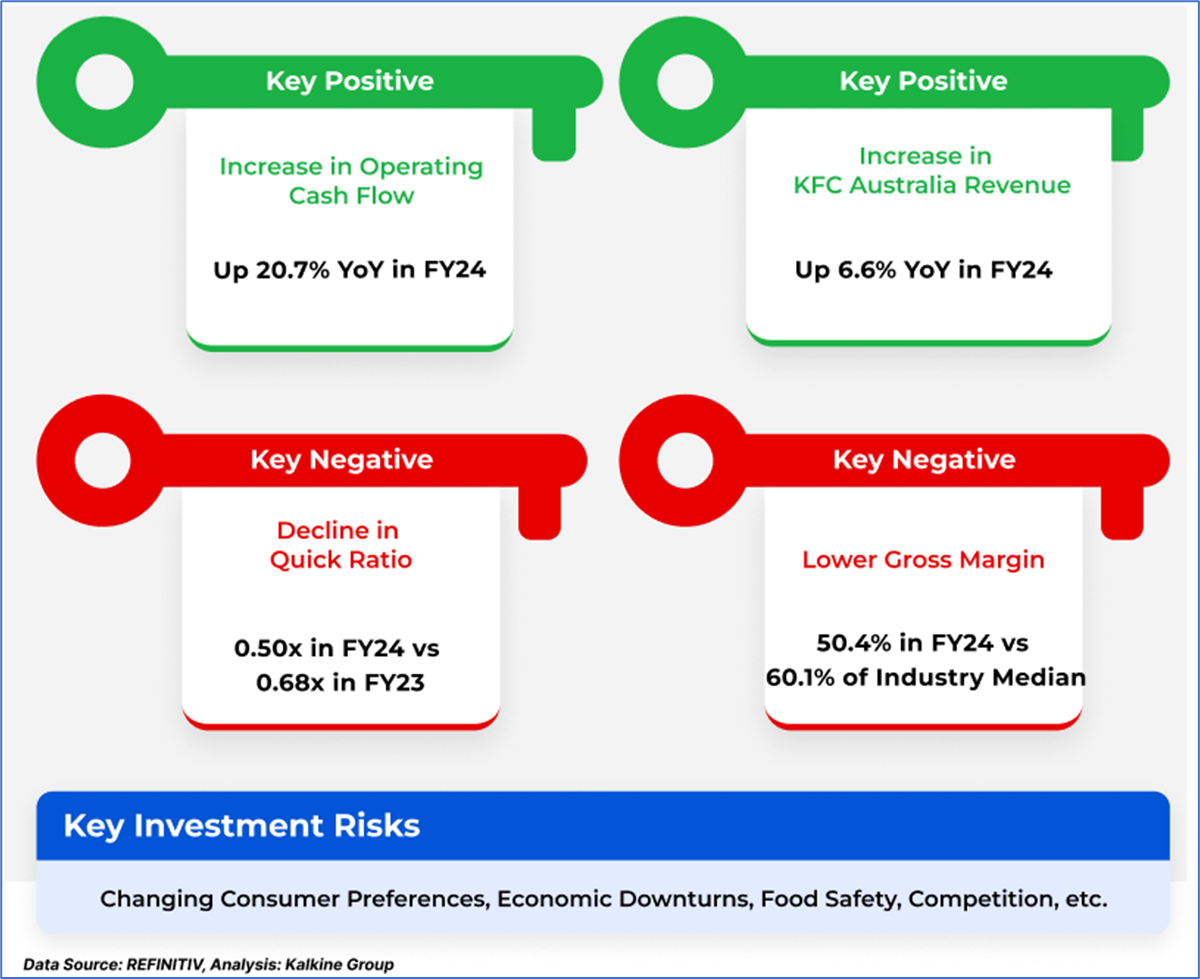 Key Positive

Increase in Operating Cash Flow

Up 20.7% YoY in FY24

Key Positive

Increase in KFC Australia Revenue

Up 6.6% YoY in FY24

Key Negative

Decline in Quick Ratio

0.50x in FY24 vs 0.68x in FY23

Key Negative

Lower Gross Margin

50.4% in FY24 vs 60.1% of Industry Median

Key Investment Risks

Changing Consumer Preferences, Economic Downturns, Food Safety, Competition, etc.

Data Source: REFINITIV, Analysis: Kalkine Group